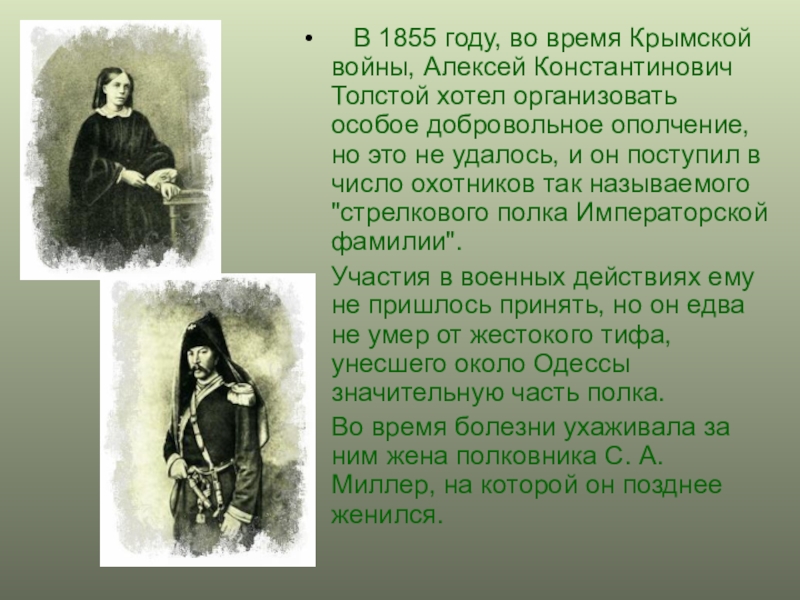 • В 1855 году, во время Крымской войны, Алексей Константинович Толстой хотел организовать особое добровольное ополчение, но это не удалось, и он поступил в число охотников так называемого "стрелкового полка Императорской фамилии".

Участия в военных действиях ему не пришлось принять, но он едва не умер от жестокого тифа, унесшего около Одессы значительную часть полка.

Во время болезни ухаживала за ним жена полковника С. А. Миллер, на которой он позднее женился.